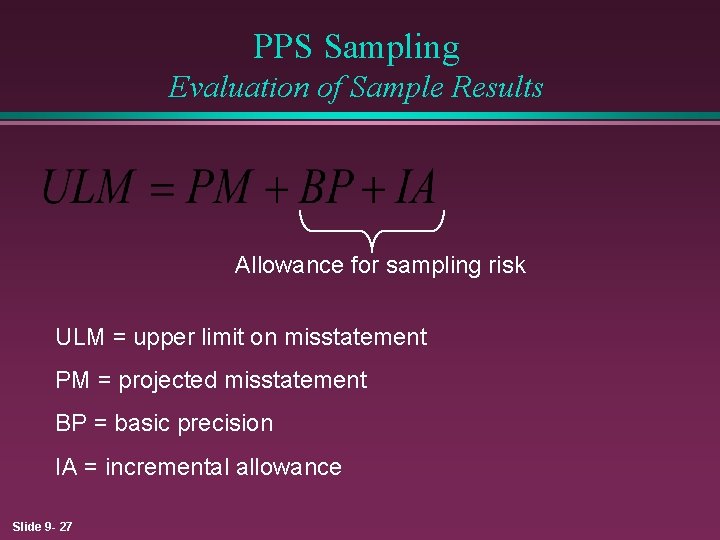 PPS Sampling
Evaluation of Sample Results

$ULM = PM + BP + IA$

Allowance for sampling risk

ULM = upper limit on misstatement

PM = projected misstatement

BP = basic precision

IA = incremental allowance

Slide 9- 27